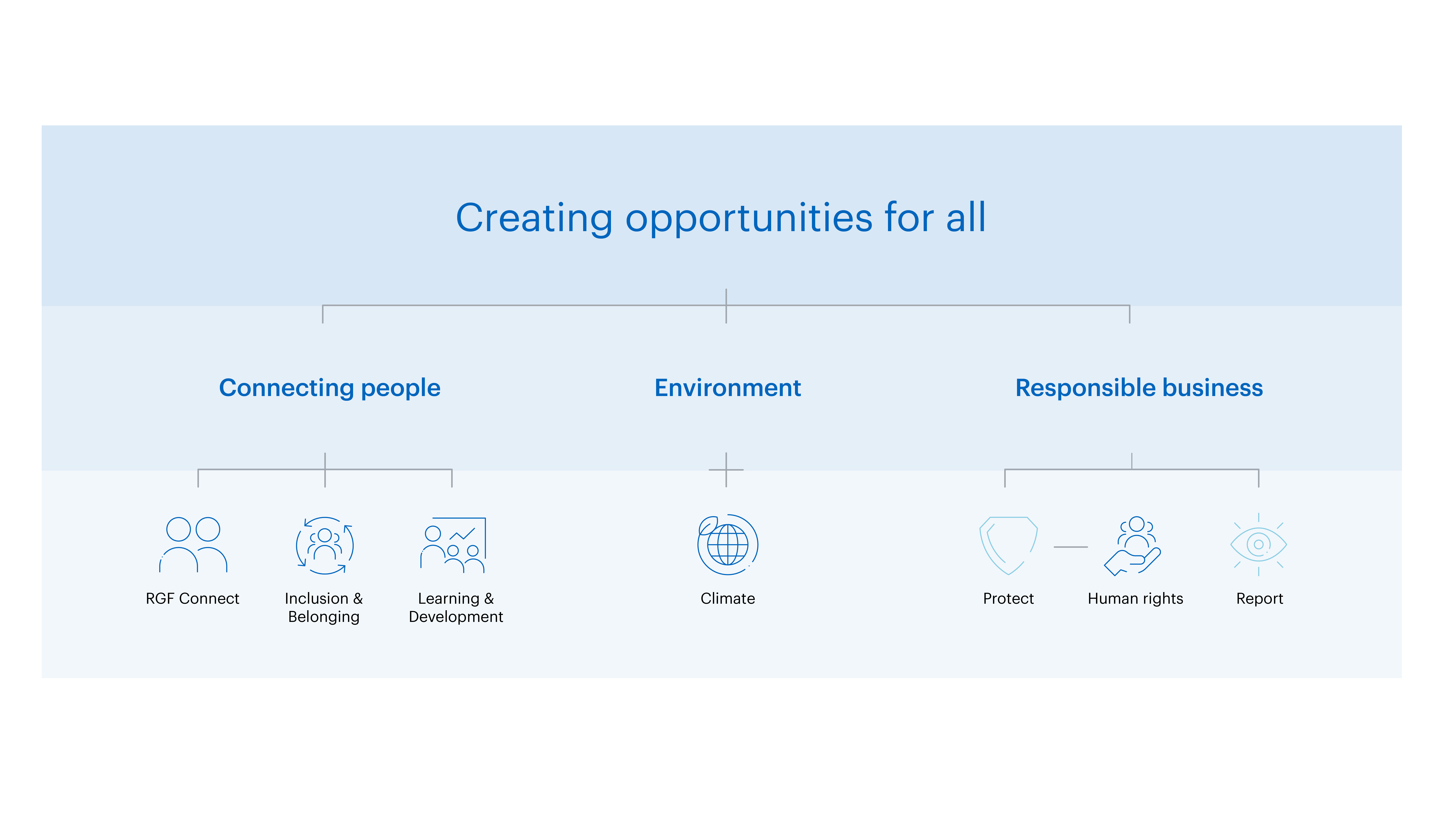 Creating opportunities for all

Connecting people

Environment

Responsible business

RGF Connect

Inclusion & Belonging

Learning & Development

Climate

Protect

Human rights

Report